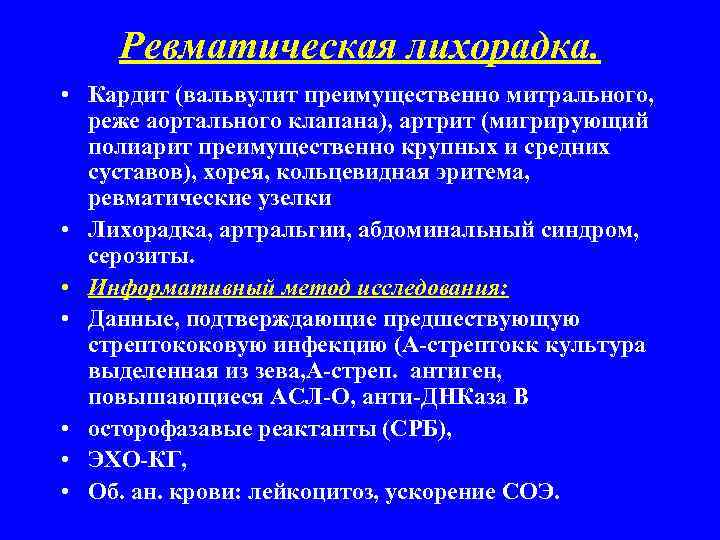 Ревматическая лихорадка.

• Кардит (вальвулит преимущественно митрального, реже аортального клапана), артрит (мигрирующий полиарит преимущественно крупных и средних суставов), хорея, кольцевидная эритема, ревматические узелки

• Лихорадка, артральгии, абдоминальный синдром, серозиты.

• Информативный метод исследования:

• Данные, подтверждающие предшествующую стрептококовую инфекцию (А-стрептокк культура выделенная из зева,А-стреп. антиген, повышающиеся АСЛ-О, анти-ДНКаза В

• осторофазавые реактанты (СРБ),

• ЭХО-КГ,

• Об. ан. крови: лейкоцитоз, ускорение СОЭ.